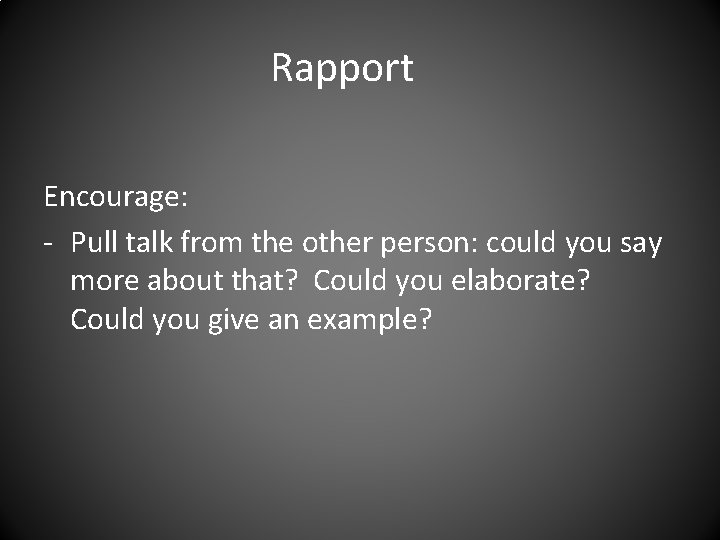 Rapport

Encourage:

- Pull talk from the other person: could you say more about that?  Could you elaborate? Could you give an example?